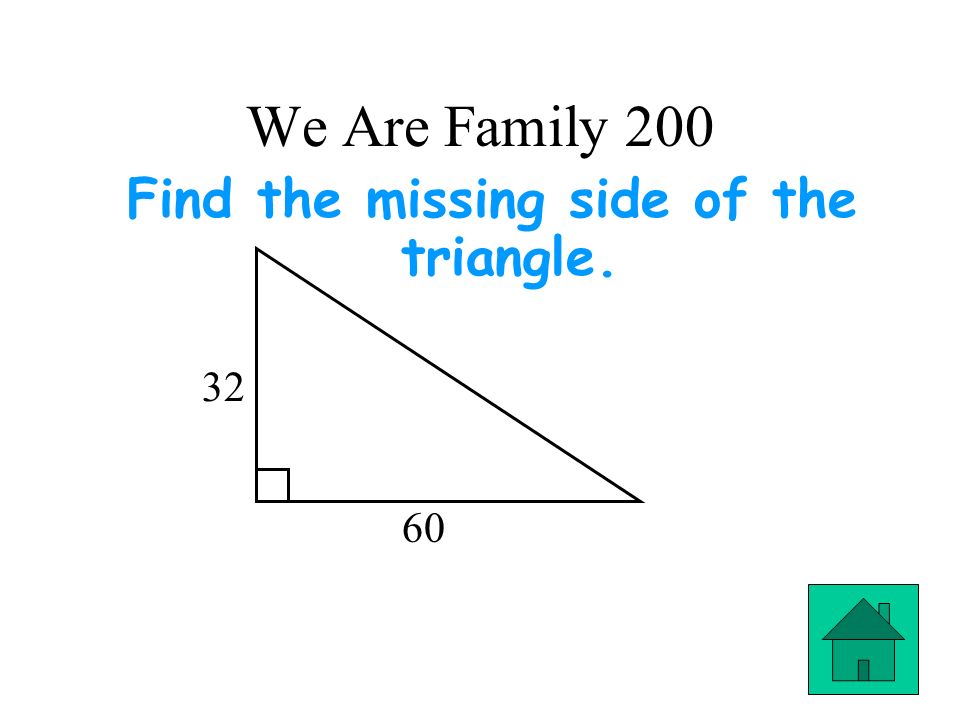 We Are Family 200

Find the missing side of the triangle.

32

60